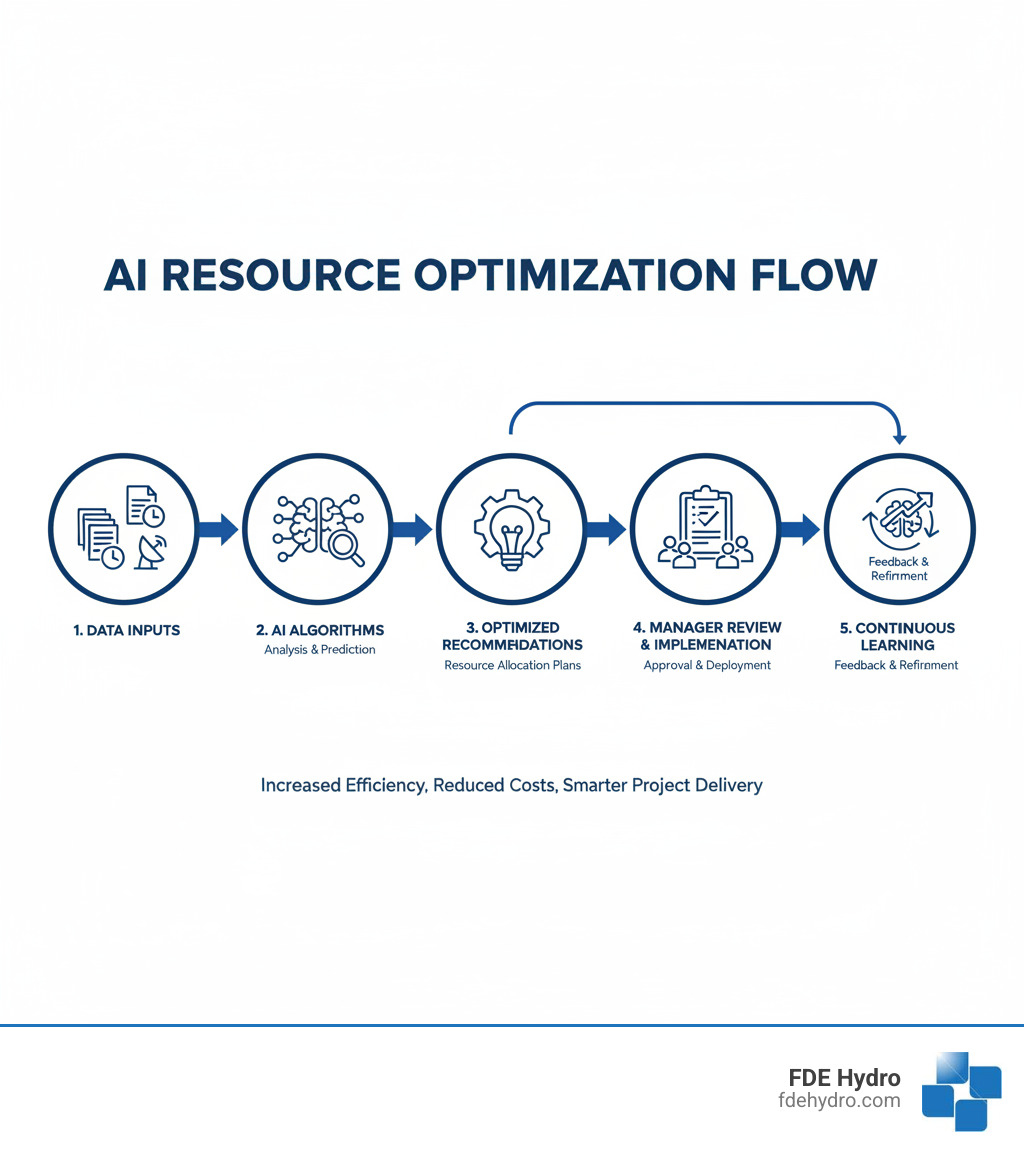 AI RESOURCE OPTIMIZATION FLOW

Feedback & Refirnment

1. DATA INPUTS

2. AI ALGORITHMS
Analysis & Prediction

3. OPTIMIZED RECOMMEHDATIONS
Resource Allocation Plans

4. MANAGER REVIEW & IMPLEMENATION
Approval & Deployment

5. CONTINUOUS LEARNING
Feedback & Refirnment

Increased Efficiency, Reduced Costs, Smarter Project Delivery

FDE Hydro
fdehydro.com